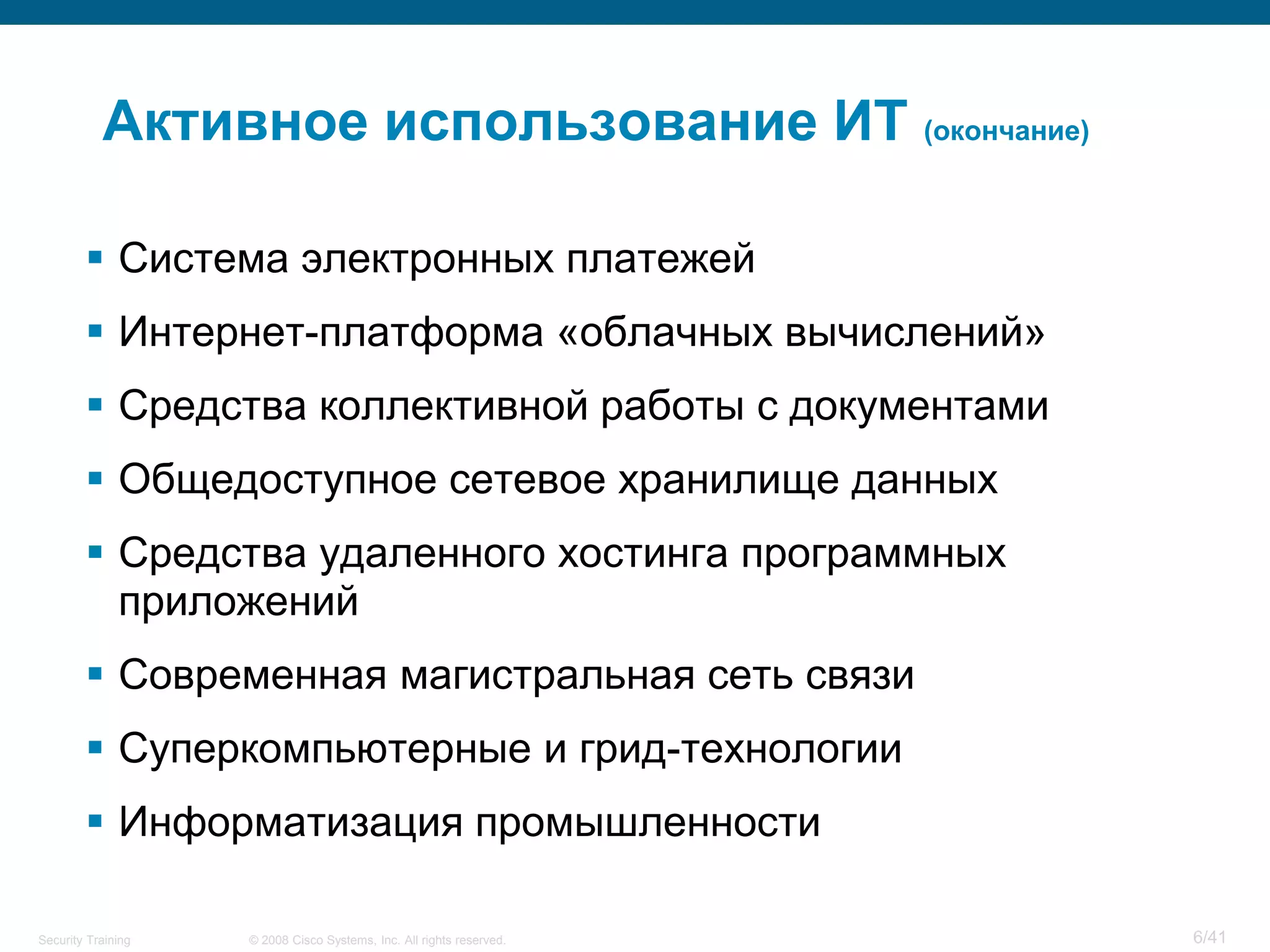 Активное использование ИТ (окончание)

▪ Система электронных платежей

▪ Интернет-платформа «облачных вычислений»

▪ Средства коллективной работы с документами

▪ Общедоступное сетевое хранилище данных

▪ Средства удаленного хостинга программных приложений

▪ Современная магистральная сеть связи

▪ Суперкомпьютерные и грид-технологии

▪ Информатизация промышленности

Security Training © 2008 Cisco Systems, Inc. All rights reserved. 6/41